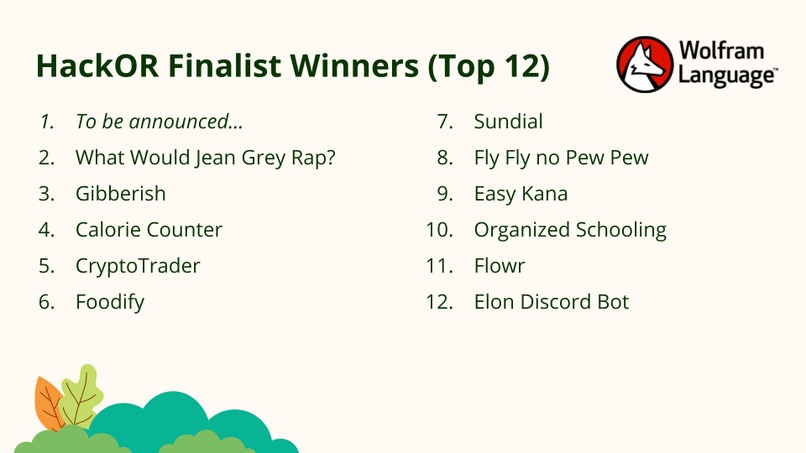 HackOR Finalist Winners (Top 12)

Wolfram Language™

1. To be announced...
2. What Would Jean Grey Rap?
3. Gibberish
4. Calorie Counter
5. CryptoTrader
6. Foodify

7. Sundial
8. Fly Fly no Pew Pew
9. Easy Kana
10. Organized Schooling
11. Flowr
12. Elon Discord Bot